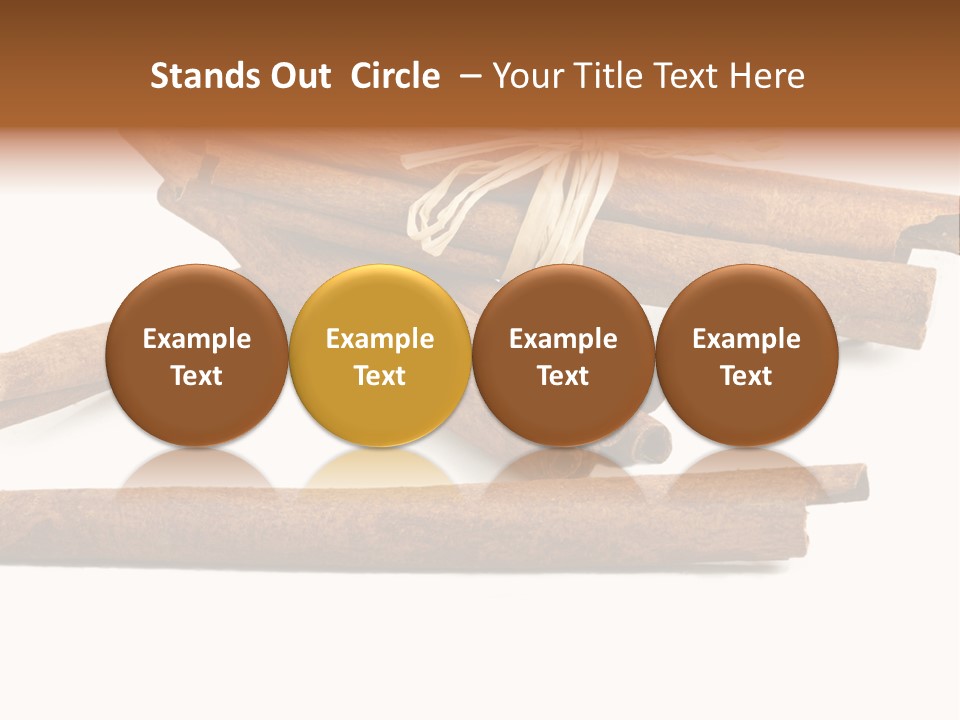 Stands Out Circle – Your Title Text Here

Example Text

Example Text

Example Text

Example Text